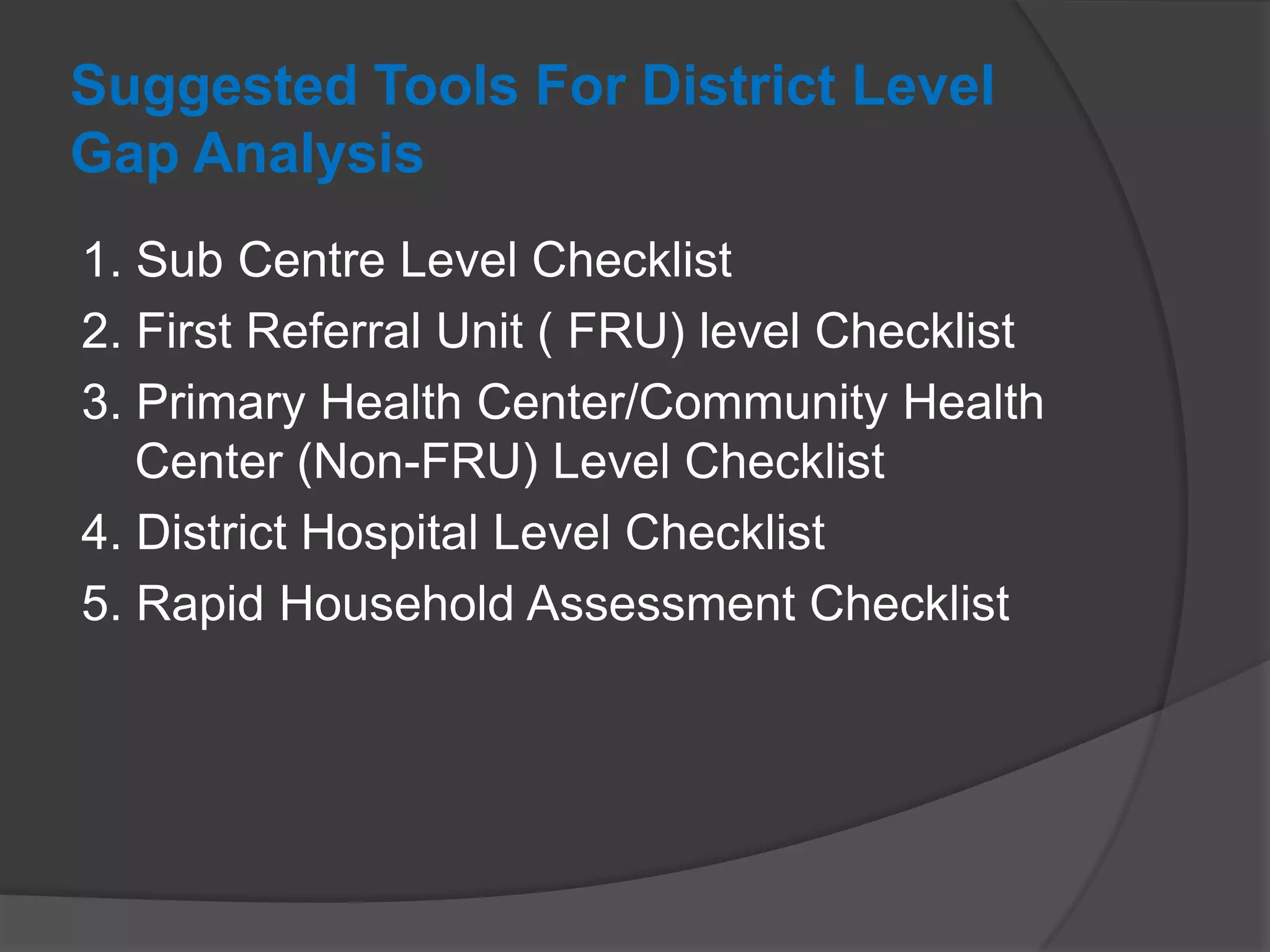 Suggested Tools For District Level Gap Analysis

1. Sub Centre Level Checklist
2. First Referral Unit ( FRU) level Checklist
3. Primary Health Center/Community Health Center (Non-FRU) Level Checklist
4. District Hospital Level Checklist
5. Rapid Household Assessment Checklist